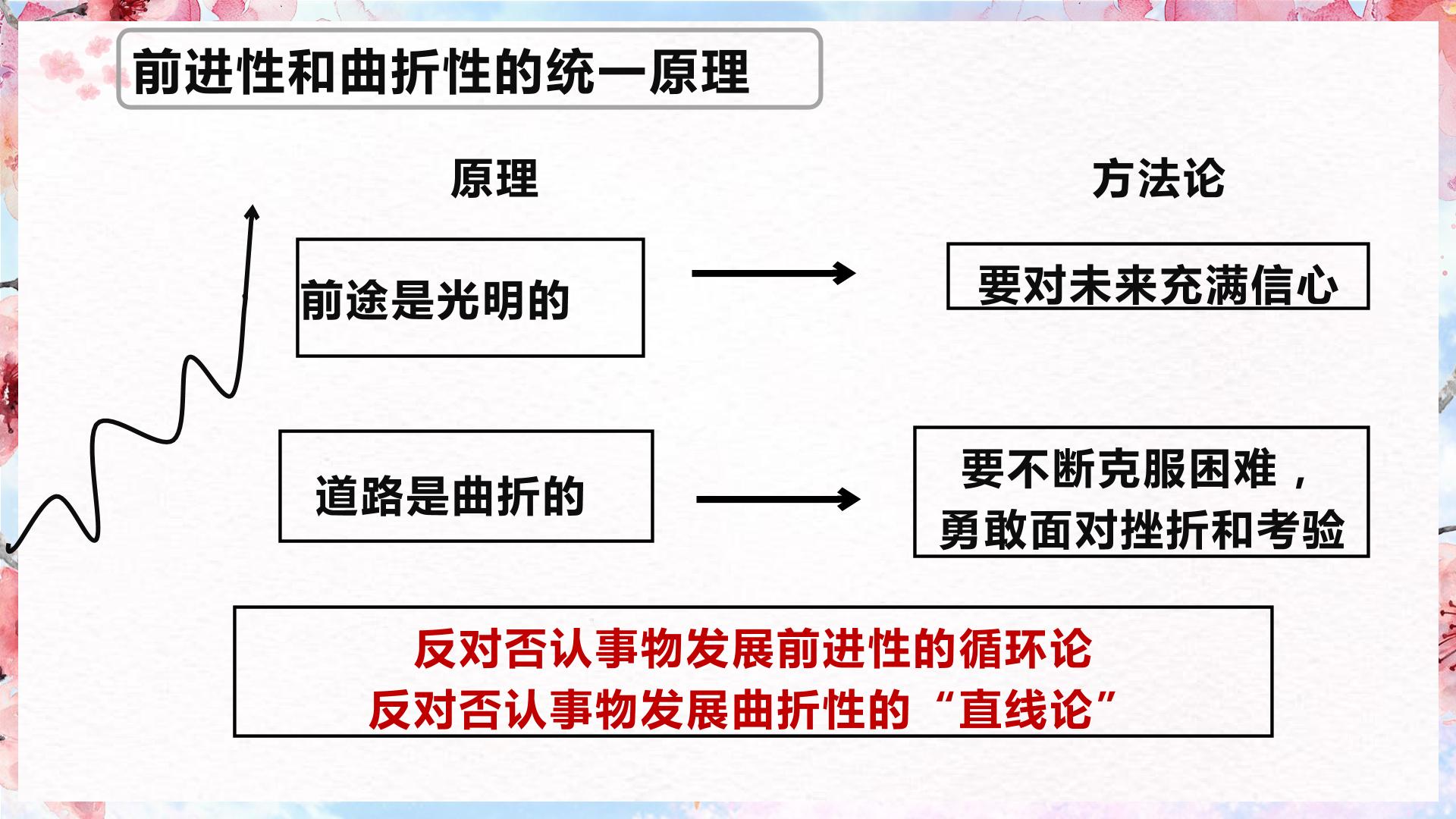 前进性和曲折性的统一原理

原理

方法论

前途是光明的

要对未来充满信心

道路是曲折的

要不断克服困难，
勇敢面对挫折和考验

反对否认事物发展前进性的循环论
反对否认事物发展曲折性的“直线论”